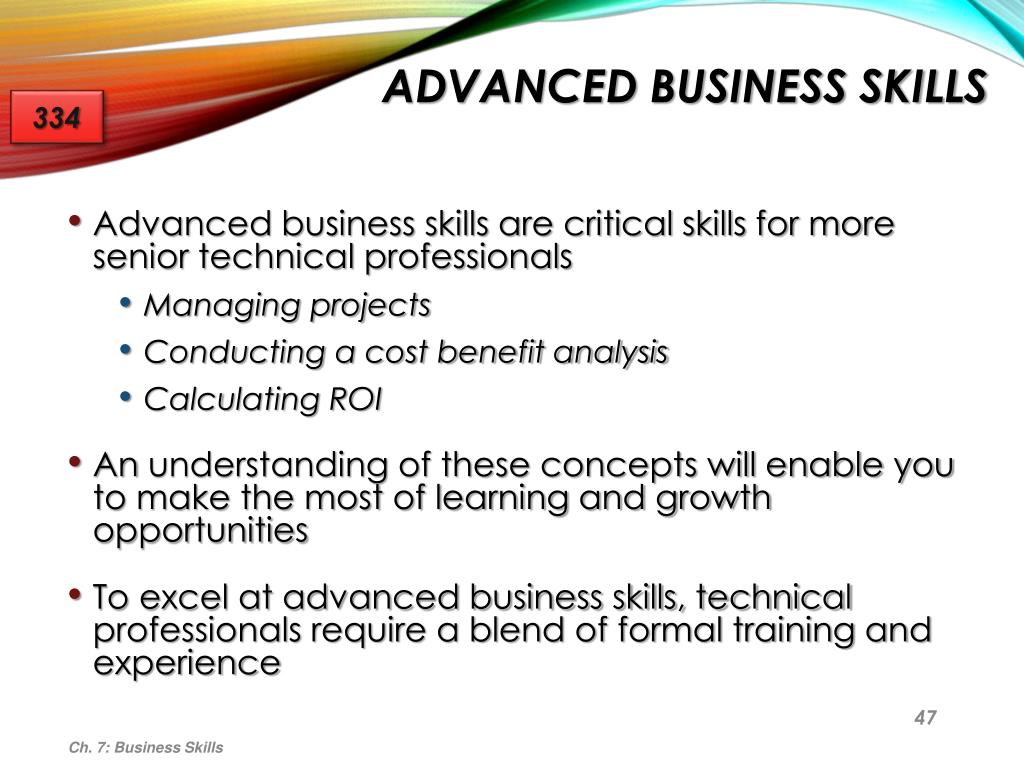 334

ADVANCED BUSINESS SKILLS

• Advanced business skills are critical skills for more senior technical professionals
  • Managing projects
  • Conducting a cost benefit analysis
  • Calculating ROI

• An understanding of these concepts will enable you to make the most of learning and growth opportunities

• To excel at advanced business skills, technical professionals require a blend of formal training and experience

47

Ch. 7: Business Skills